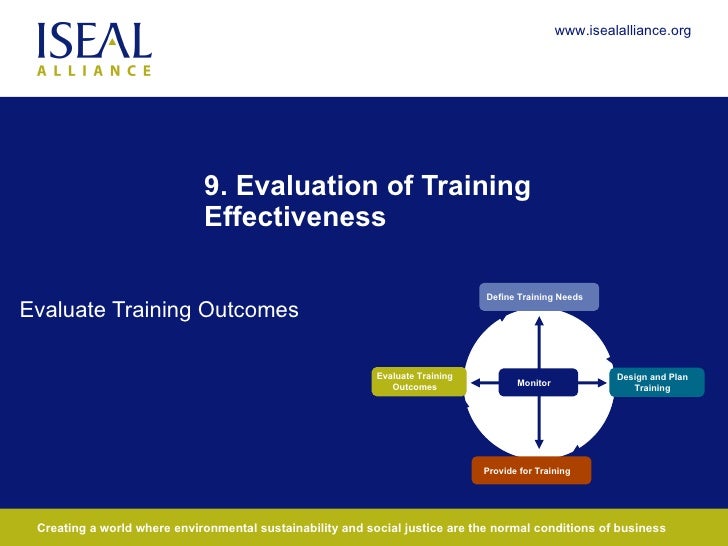 ISEAL ALLIANCE

www.isealalliance.org

9. Evaluation of Training Effectiveness

Evaluate Training Outcomes

Define Training Needs

Evaluate Training Outcomes

Monitor

Design and Plan Training

Provide for Training

Creating a world where environmental sustainability and social justice are the normal conditions of business